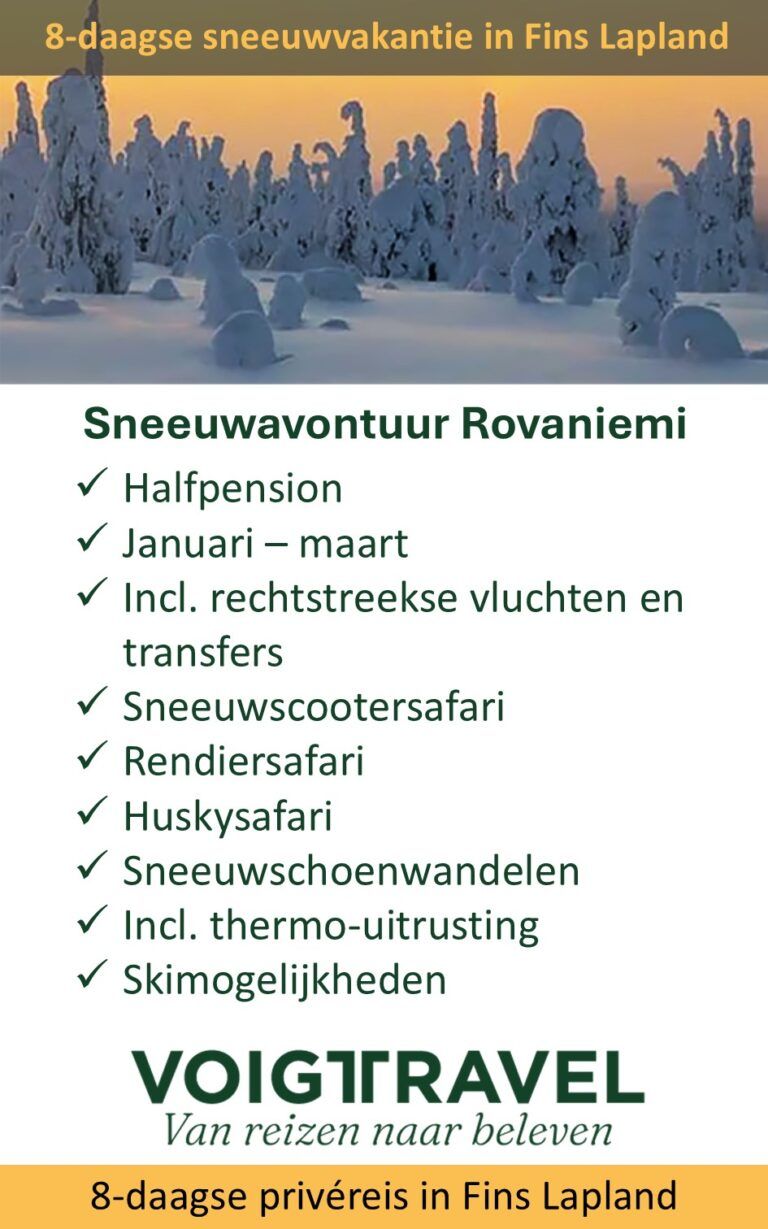 8-daagse sneeuwvakantie in Fins Lapland

Sneeuwavontuur Rovaniemi

✓ Halfpension
✓ Januari – maart
✓ Incl. rechtstreekse vluchten en transfers
✓ Sneeuwscootersafari
✓ Rendiersafari
✓ Huskysafari
✓ Sneeuwschoenwandelen
✓ Incl. thermo-uitrusting
✓ Skimogelijkheden

VOIGTTRAVEL
Van reizen naar beleven

8-daagse privéreis in Fins Lapland